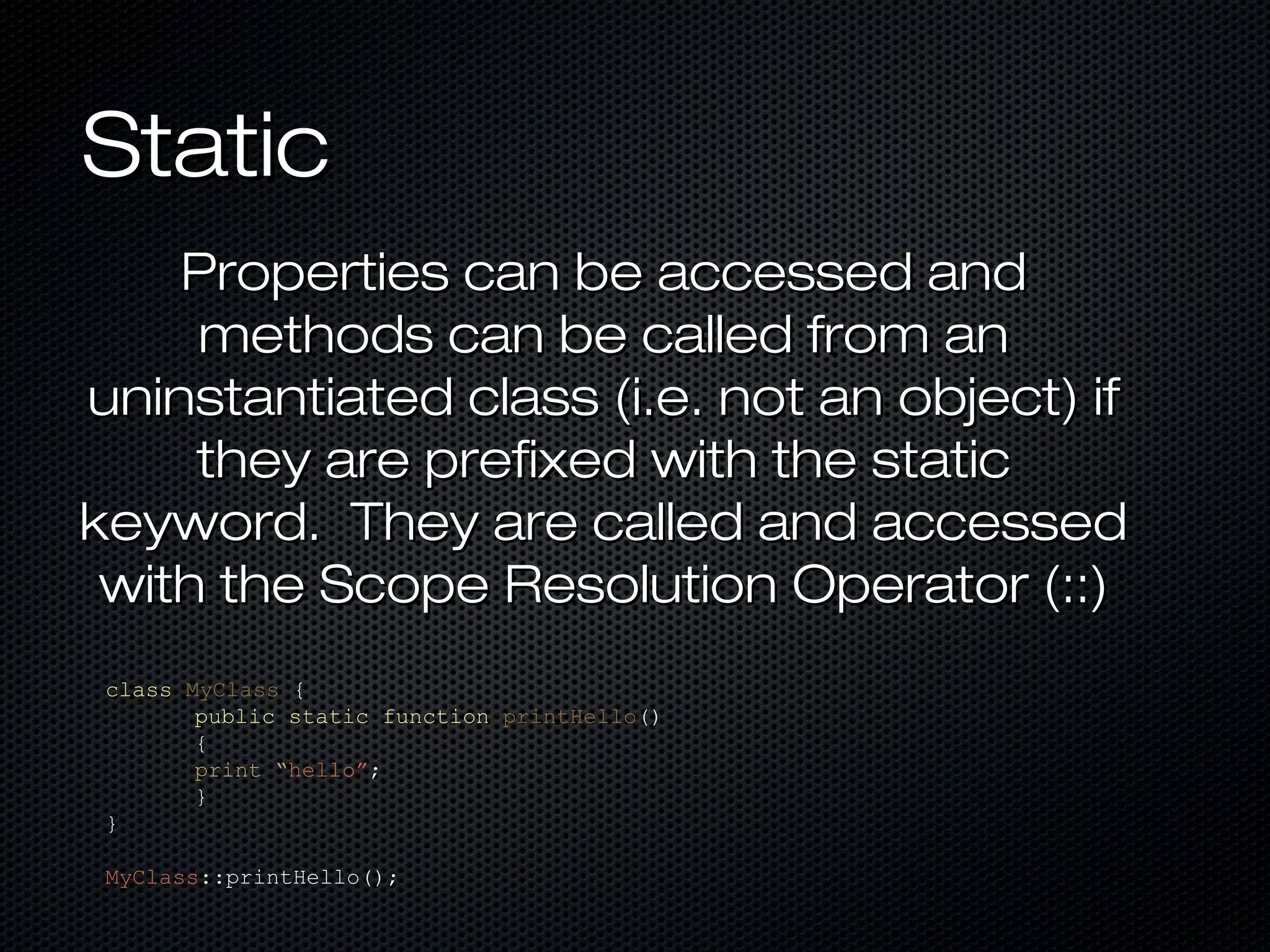 Static

Properties can be accessed and methods can be called from an uninstantiated class (i.e. not an object) if they are prefixed with the static keyword.  They are called and accessed with the Scope Resolution Operator (::)

class MyClass {
	public static function printHello()
	{
	print “hello”;
	}
}

MyClass::printHello();